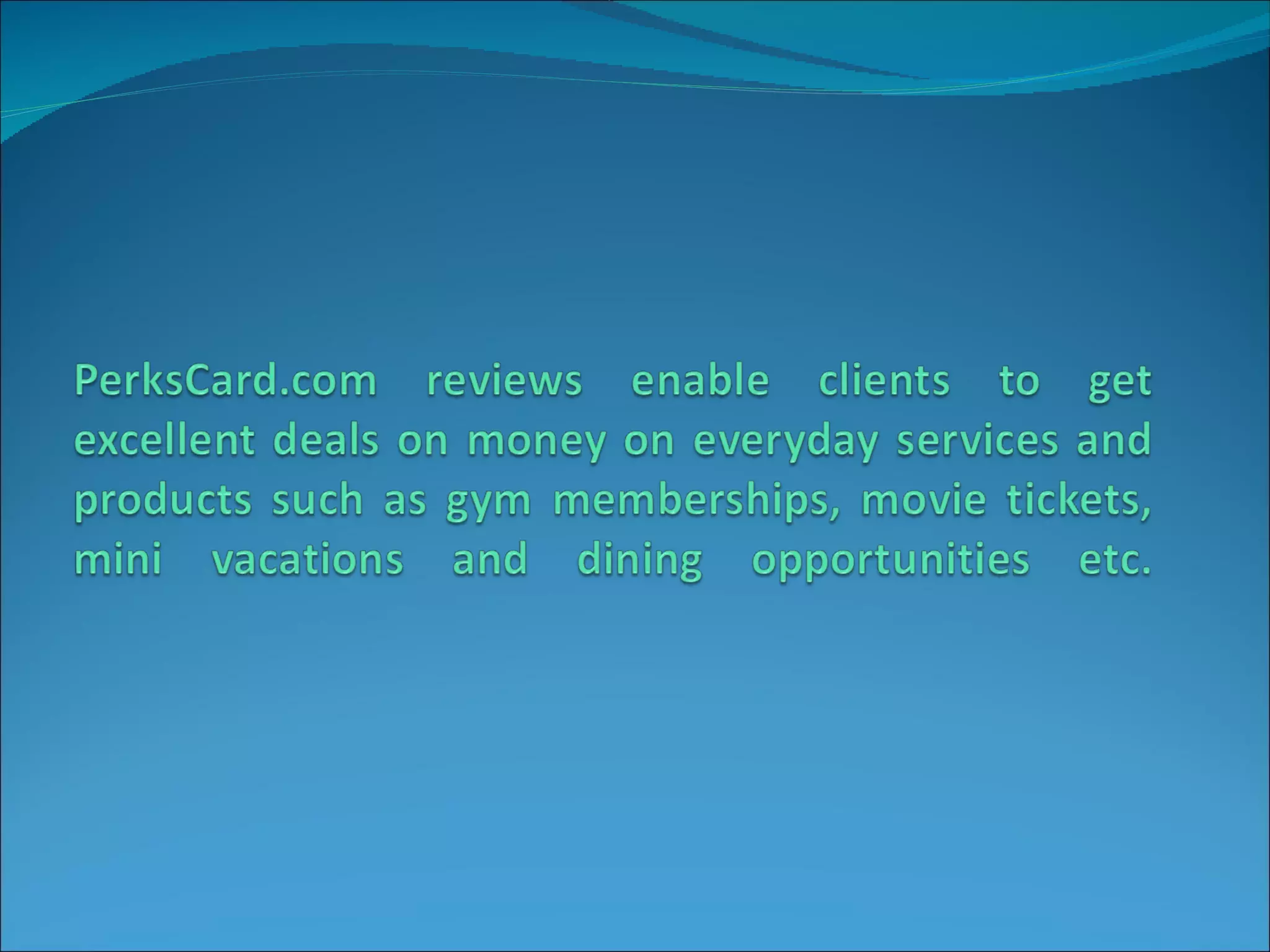 PerksCard.com reviews enable clients to get excellent deals on money on everyday services and products such as gym memberships, movie tickets, mini vacations and dining opportunities etc.